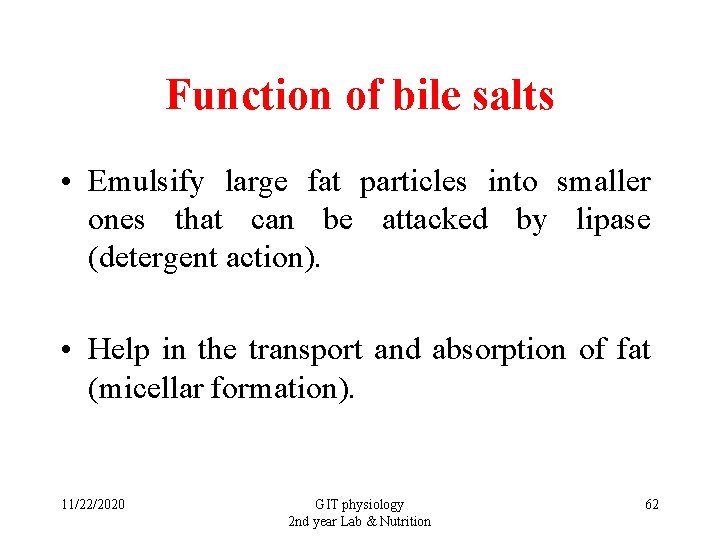 Function of bile salts

• Emulsify large fat particles into smaller ones that can be attacked by lipase (detergent action).

• Help in the transport and absorption of fat (micellar formation).

11/22/2020

GIT physiology
2nd year Lab & Nutrition

62